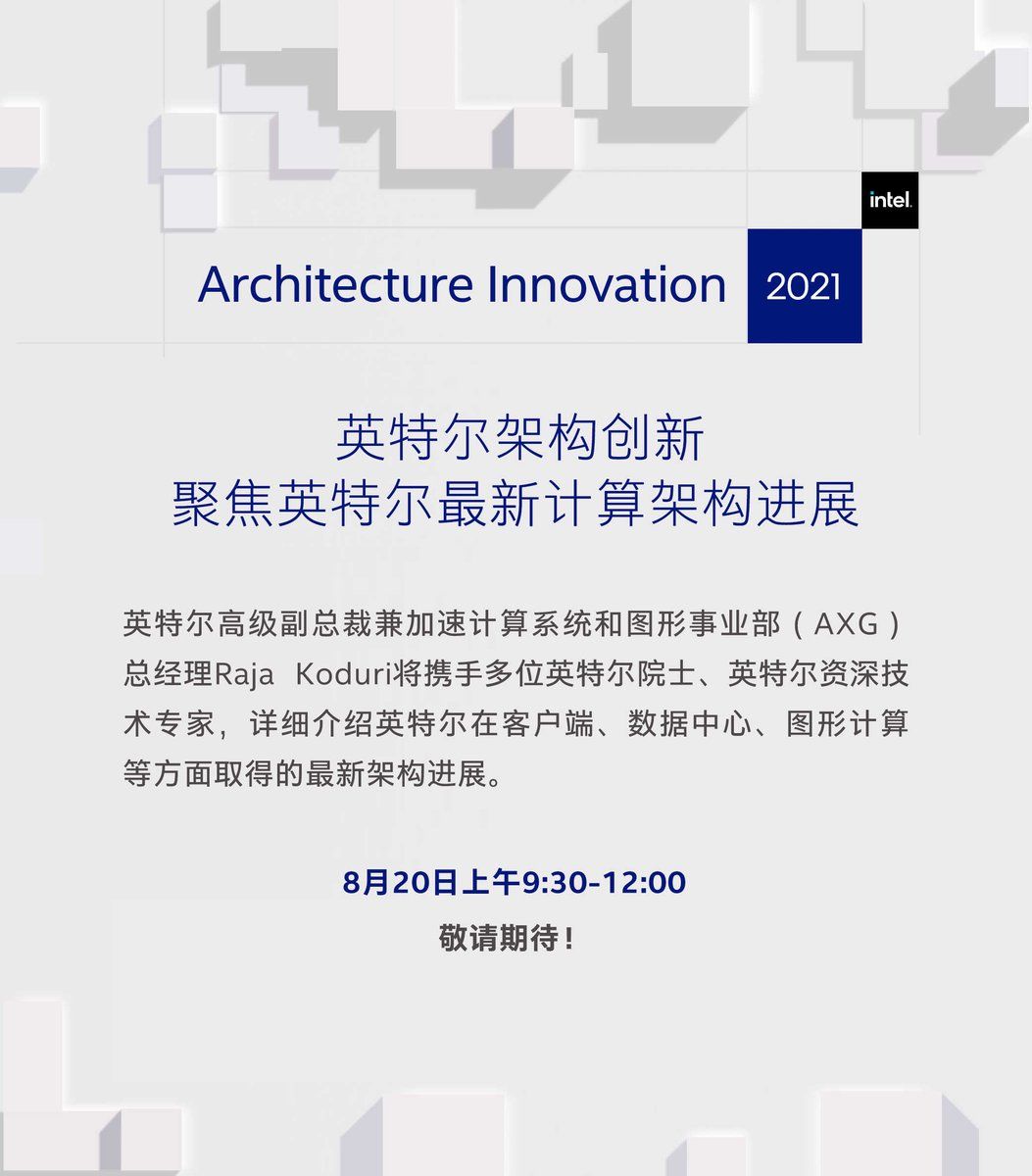 intel.

Architecture Innovation 2021

英特尔架构创新
聚焦英特尔最新计算架构进展

英特尔高级副总裁兼加速计算系统和图形事业部（AXG）总经理Raja Koduri将携手多位英特尔院士、英特尔资深技术专家，详细介绍英特尔在客户端、数据中心、图形计算等方面取得的最新架构进展。

8月20日上午9:30-12:00
敬请期待！